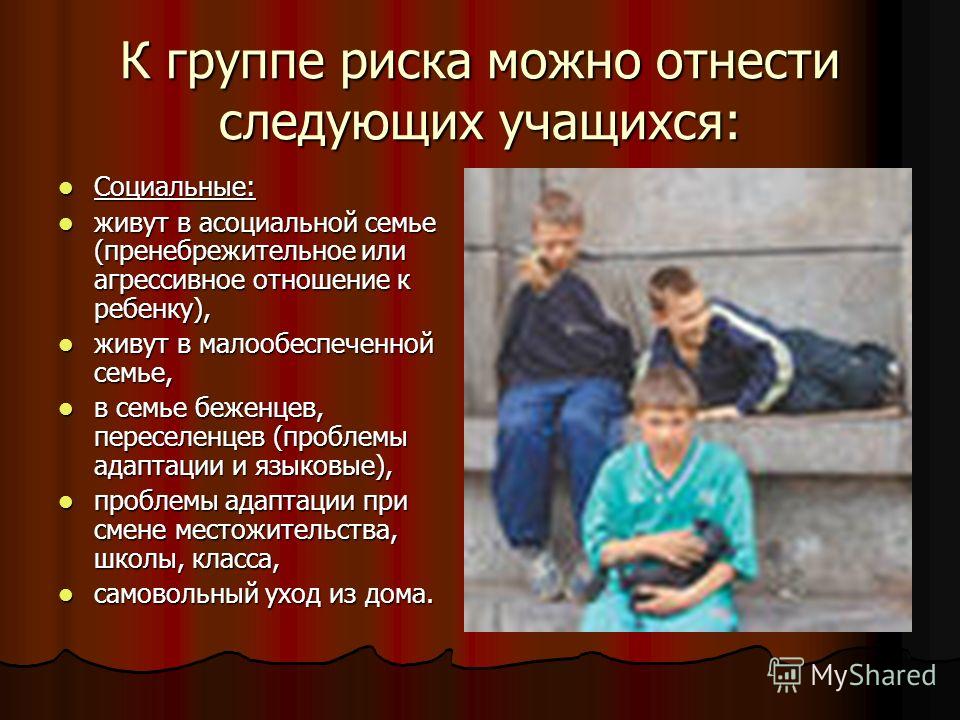 К группе риска можно отнести следующих учащихся:

- Социальные:
- живут в асоциальной семье (пренебрежительное или агрессивное отношение к ребенку),
- живут в малообеспеченной семье,
- в семье беженцев, переселенцев (проблемы адаптации и языковые),
- проблемы адаптации при смене местожительства, школы, класса,
- самовольный уход из дома.

MyShared